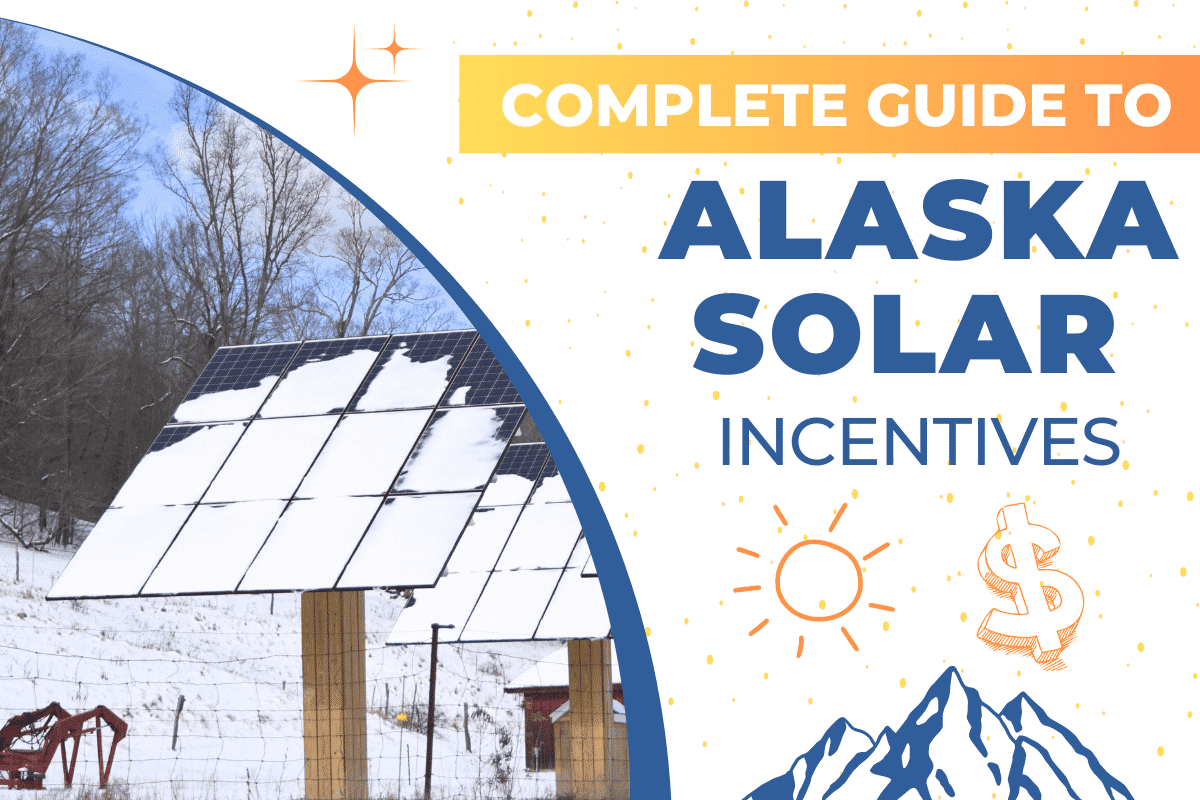 COMPLETE GUIDE TO
ALASKA SOLAR
INCENTIVES

$